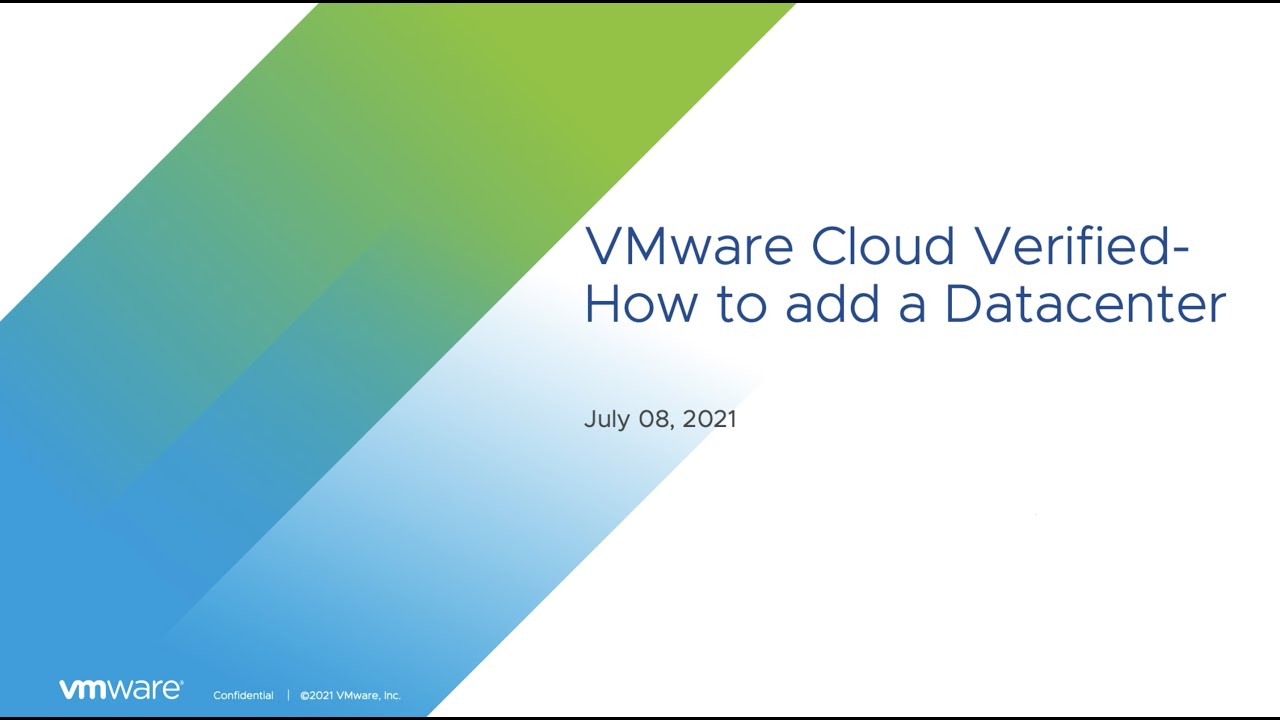 VMware Cloud Verified-
How to add a Datacenter

July 08, 2021

vmware® Confidential | ©2021 VMware, Inc.